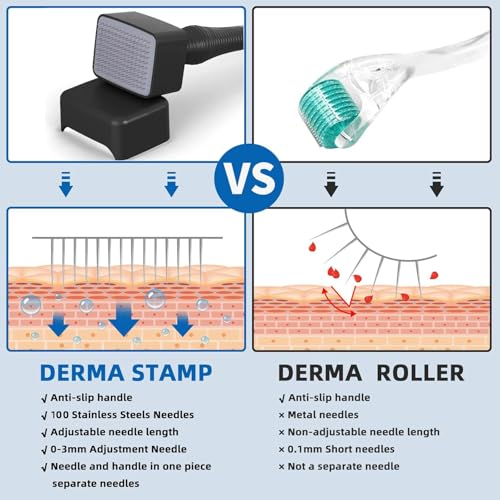 VS

DERMA STAMP

√ Anti-slip handle
√ 100 Stainless Steels Needles
√ Adjustable needle length
√ 0-3mm Adjustment Needle
√ Needle and handle in one piece separate needles

DERMA ROLLER

√ Anti-slip handle
× Metal needles
× Non-adjustable needle length
× 0.1mm Short needles
× Not a separate needle